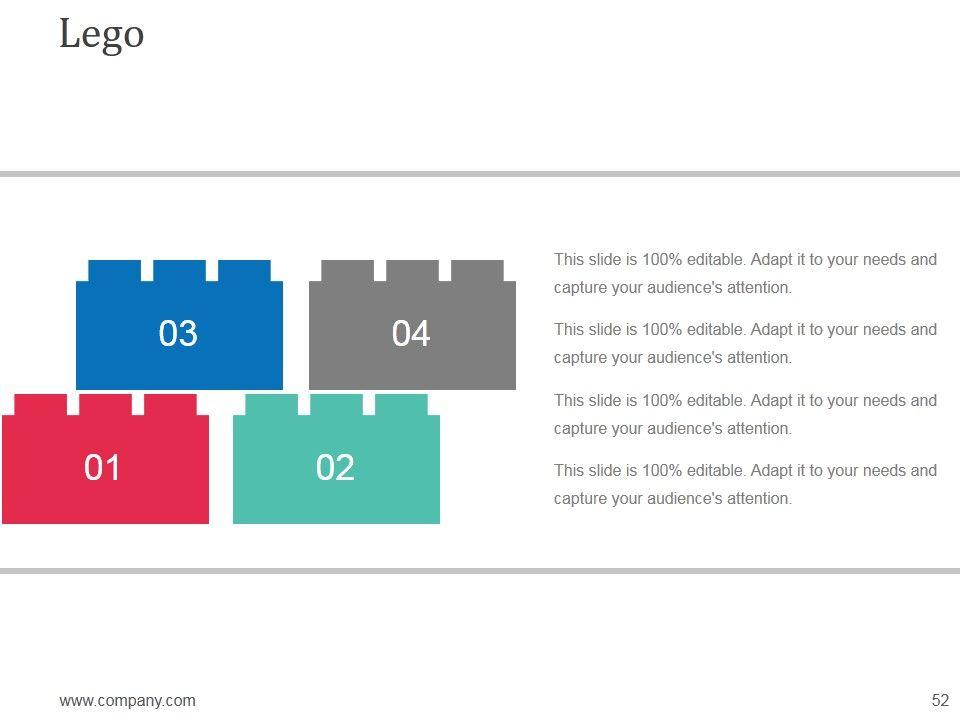 Lego

03

04

01

02

This slide is 100% editable. Adapt it to your needs and capture your audience's attention.

This slide is 100% editable. Adapt it to your needs and capture your audience's attention.

This slide is 100% editable. Adapt it to your needs and capture your audience's attention.

This slide is 100% editable. Adapt it to your needs and capture your audience's attention.

www.company.com

52